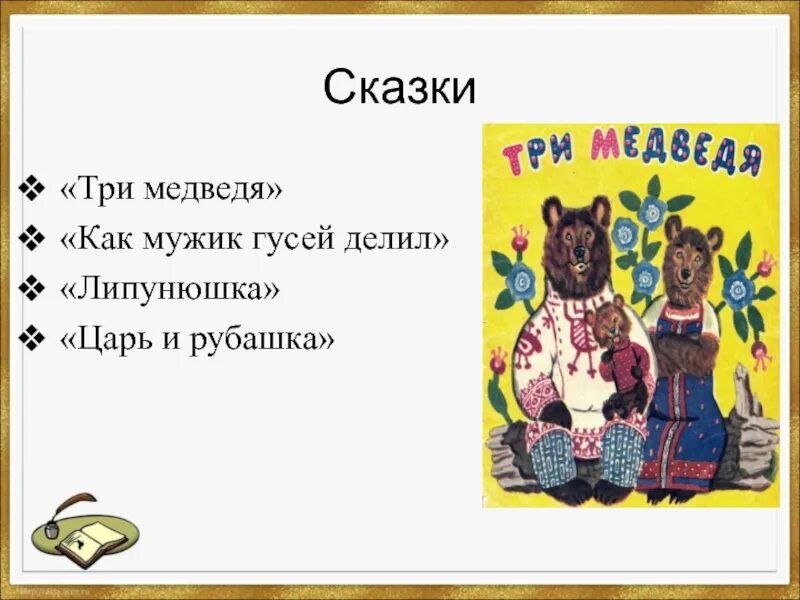 Сказки

❖ «Три медведя»
❖ «Как мужик гусей делил»
❖ «Липунюшка»
❖ «Царь и рубашка»

ТРИ МЕДВЕДЯ